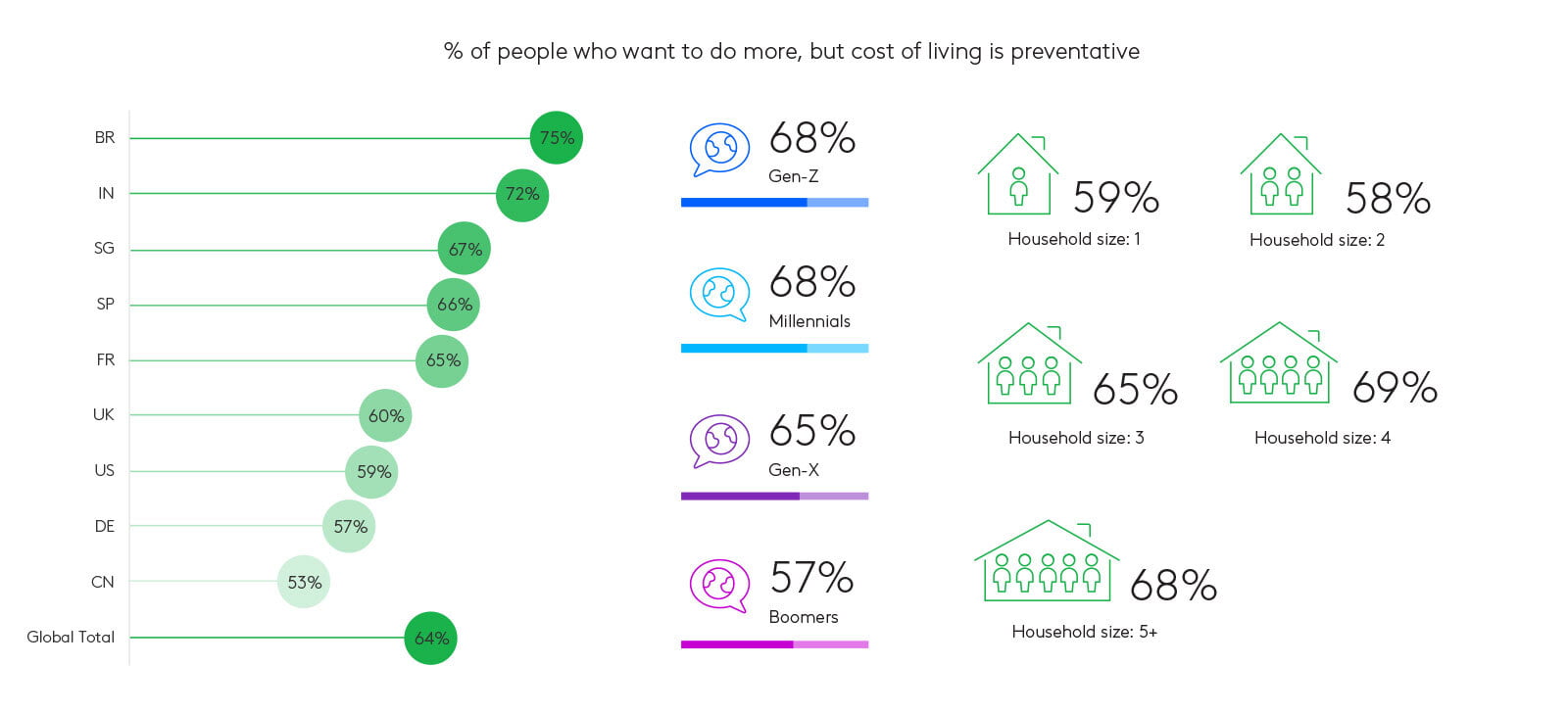 % of people who want to do more, but cost of living is preventative

BR 75%
IN 72%
SG 67%
SP 66%
FR 65%
UK 60%
US 59%
DE 57%
CN 53%
Global Total 64%

68%
Gen-Z

68%
Millennials

65%
Gen-X

57%
Boomers

59%
Household size: 1

58%
Household size: 2

65%
Household size: 3

69%
Household size: 4

68%
Household size: 5+